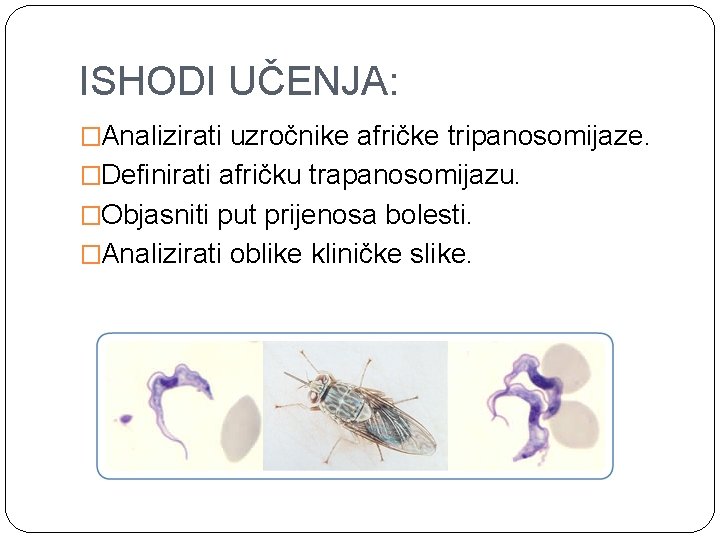 ISHODI UČENJA:

□Analizirati uzročnike afričke tripanosomijaze.
□Definirati afričku trapanosomijazu.
□Objasniti put prijenosa bolesti.
□Analizirati oblike kliničke slike.